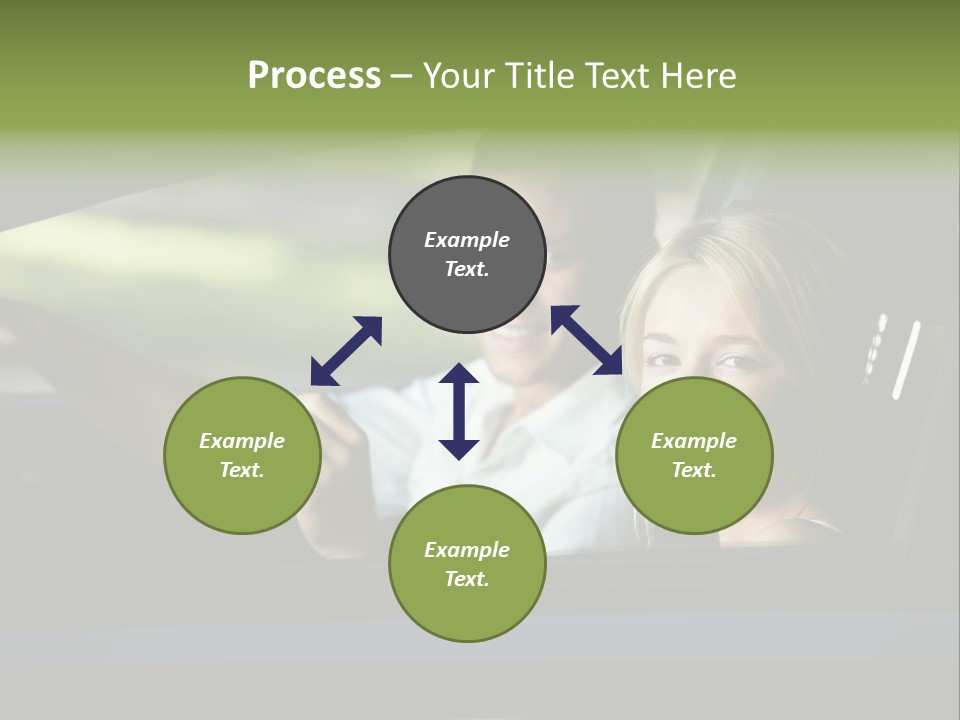 Process – Your Title Text Here

Example Text.

Example Text.

Example Text.

Example Text.